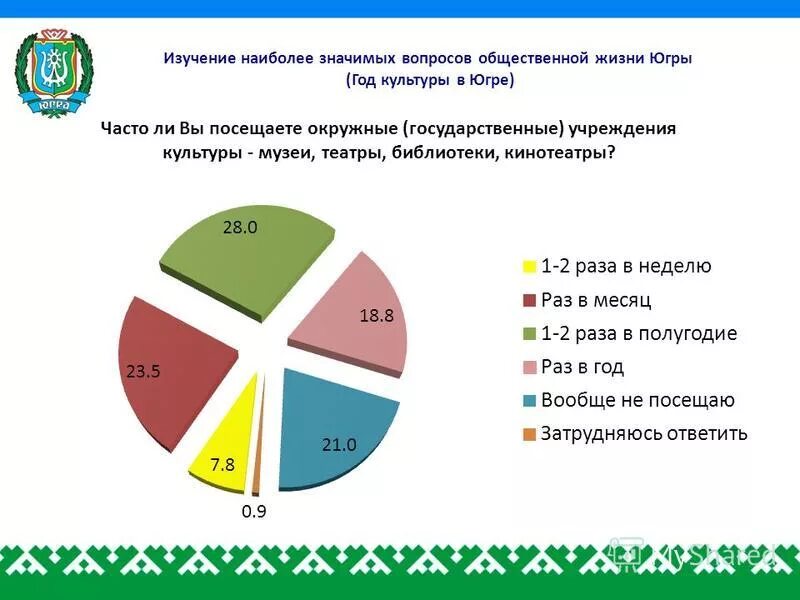 ЮГРА

Изучение наиболее значимых вопросов общественной жизни Югры
(Год культуры в Югре)

Часто ли Вы посещаете окружные (государственные) учреждения культуры - музеи, театры, библиотеки, кинотеатры?

28.0
18.8
23.5
21.0
7.8
0.9

1-2 раза в неделю
Раз в месяц
1-2 раза в полугодие
Раз в год
Вообще не посещаю
Затрудняюсь ответить

MyShared